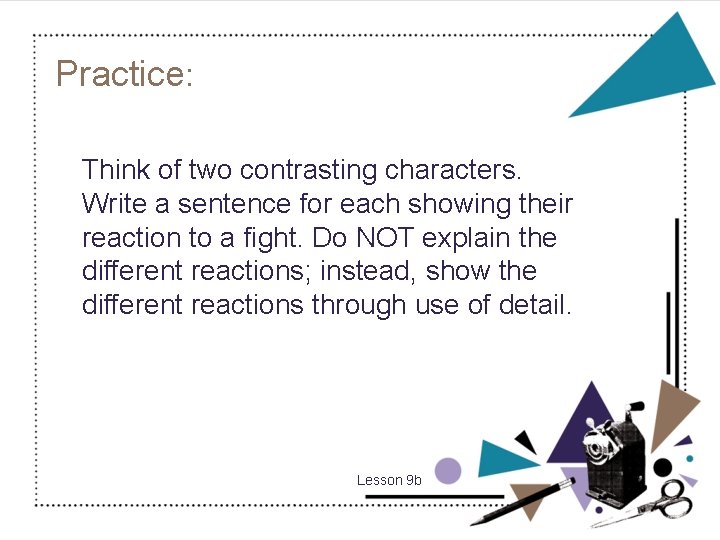 Practice:

Think of two contrasting characters. Write a sentence for each showing their reaction to a fight. Do NOT explain the different reactions; instead, show the different reactions through use of detail.

Lesson 9b